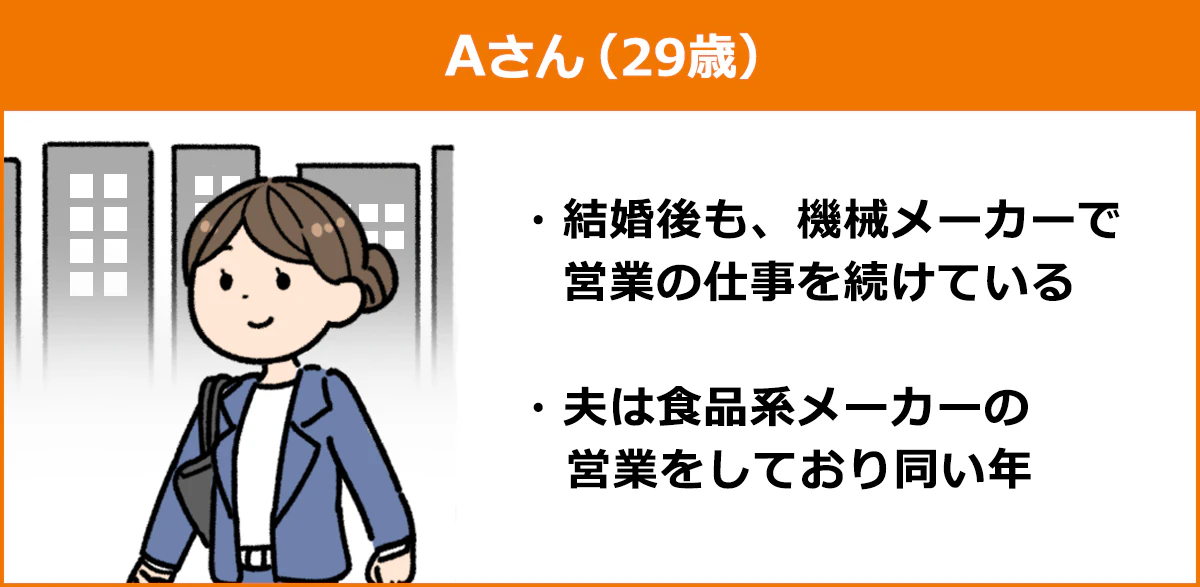 Aさん（29歳）

・結婚後も、機械メーカーで営業の仕事を続けている

・夫は食品系メーカーの営業をしており同い年